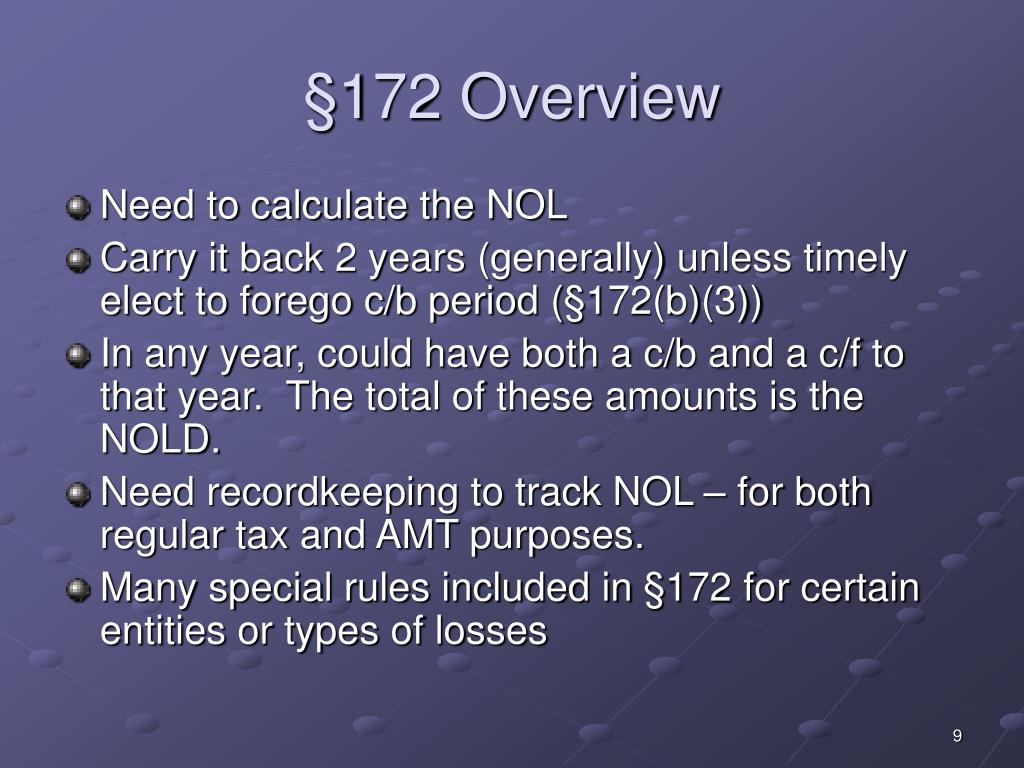 §172 Overview

Need to calculate the NOL

Carry it back 2 years (generally) unless timely elect to forego c/b period (§172(b)(3))

In any year, could have both a c/b and a c/f to that year. The total of these amounts is the NOLD.

Need recordkeeping to track NOL – for both regular tax and AMT purposes.

Many special rules included in §172 for certain entities or types of losses

9